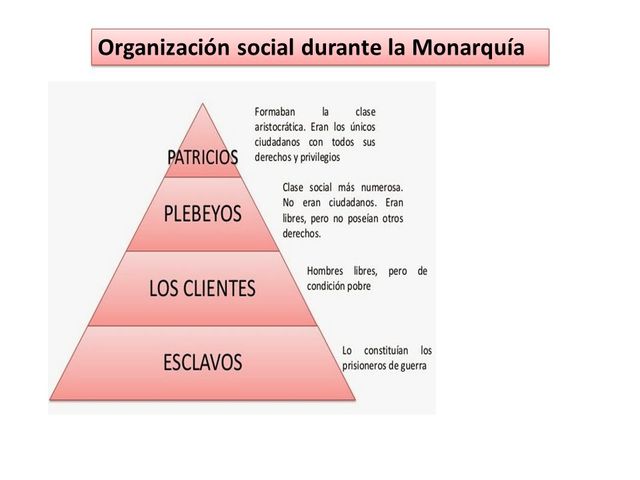 Organización social durante la Monarquía

PATRICIOS

Formaban la clase aristocrática. Eran los únicos ciudadanos con todos sus derechos y privilegios

PLEBEYOS

Clase social más numerosa. No eran ciudadanos. Eran libres, pero no poseían otros derechos.

LOS CLIENTES

Hombres libres, pero de condición pobre

ESCLAVOS

Lo constituían los prisioneros de guerra